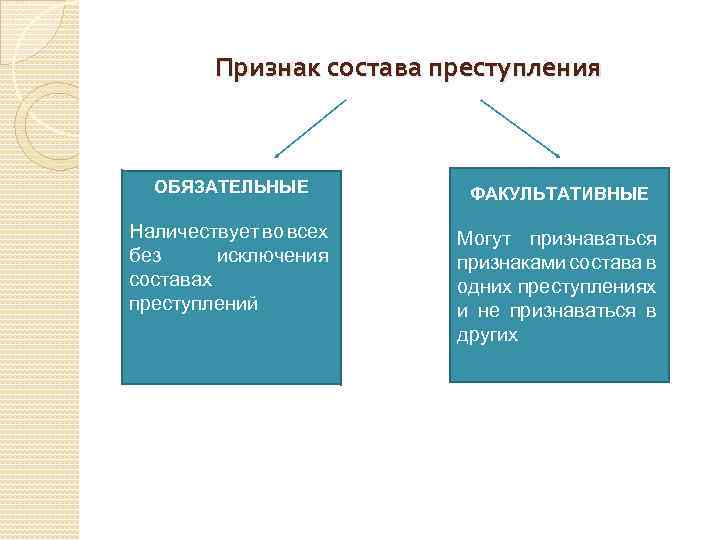 Признак состава преступления

ОБЯЗАТЕЛЬНЫЕ

Наличествует во всех без исключения составах преступлений

ФАКУЛЬТАТИВНЫЕ

Могут признаваться признаками состава в одних преступлениях и не признаваться в других